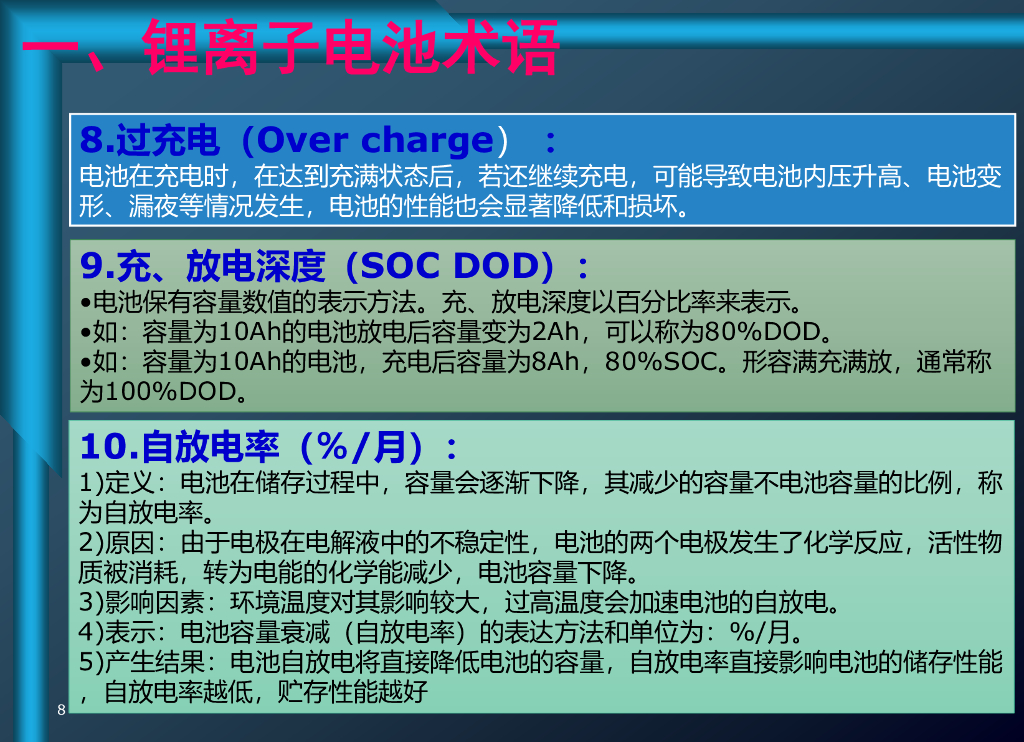 一、锂离子电池术语

8.过充电（Over charge）：
电池在充电时，在达到充满状态后，若还继续充电，可能导致电池内压升高、电池变形、漏夜等情况发生，电池的性能也会显著降低和损坏。

9.充、放电深度（SOC DOD）：
•电池保有容量数值的表示方法。充、放电深度以百分比率来表示。
•如：容量为10Ah的电池放电后容量变为2Ah，可以称为80%DOD。
•如：容量为10Ah的电池，充电后容量为8Ah，80%SOC。形容满充满放，通常称为100%DOD。

10.自放电率（%/月）：
1)定义：电池在储存过程中，容量会逐渐下降，其减少的容量不电池容量的比例，称为自放电率。
2)原因：由于电极在电解液中的不稳定性，电池的两个电极发生了化学反应，活性物质被消耗，转为电能的化学能减少，电池容量下降。
3)影响因素：环境温度对其影响较大，过高温度会加速电池的自放电。
4)表示：电池容量衰减（自放电率）的表达方法和单位为：%/月。
5)产生结果：电池自放电将直接降低电池的容量，自放电率直接影响电池的储存性能，自放电率越低，贮存性能越好

8